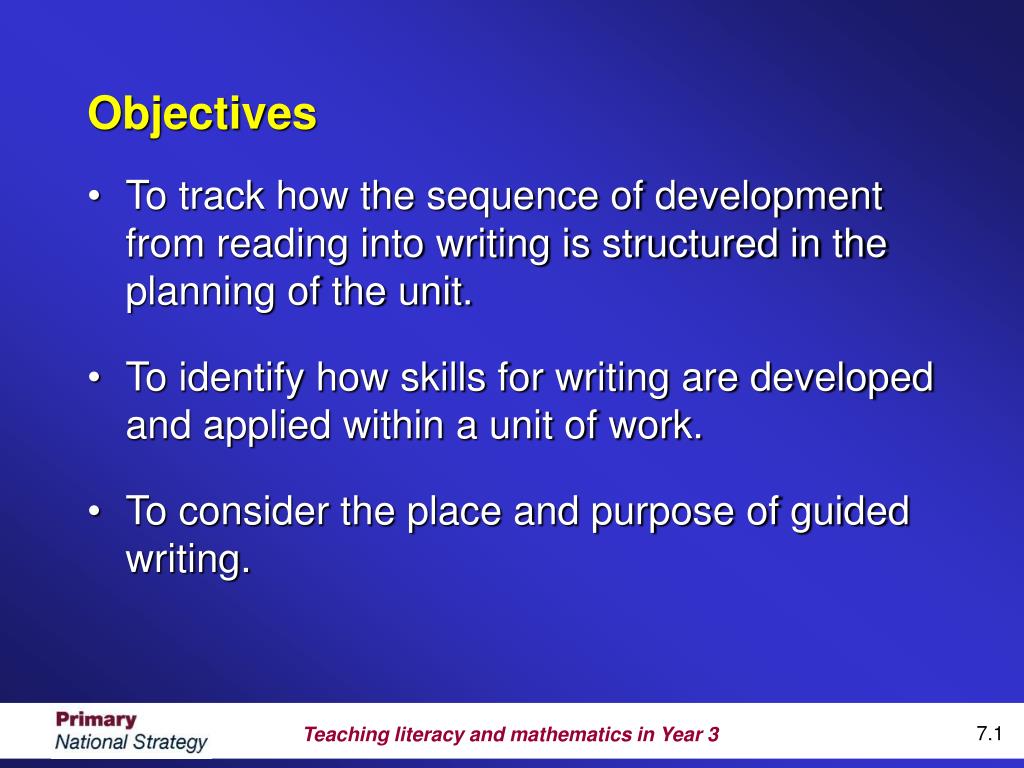 Objectives

• To track how the sequence of development from reading into writing is structured in the planning of the unit.

• To identify how skills for writing are developed and applied within a unit of work.

• To consider the place and purpose of guided writing.

Primary
National Strategy

Teaching literacy and mathematics in Year 3

7.1